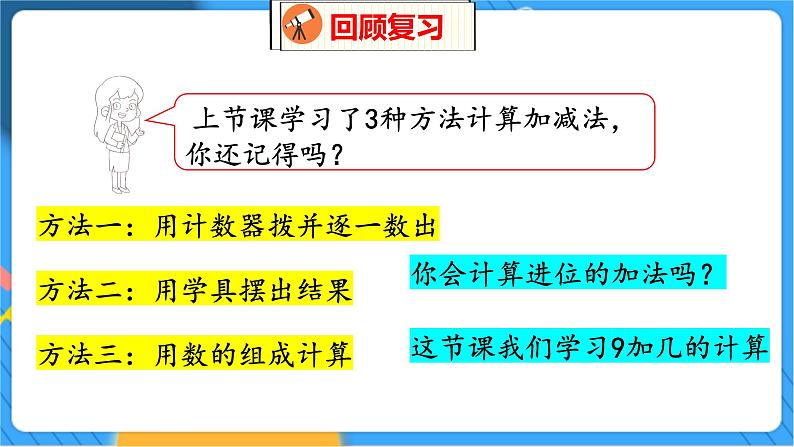 回顾复习

上节课学习了3种方法计算加减法，你还记得吗？

方法一：用计数器拨并逐一数出

方法二：用学具摆出结果

方法三：用数的组成计算

你会计算进位的加法吗？

这节课我们学习9加几的计算